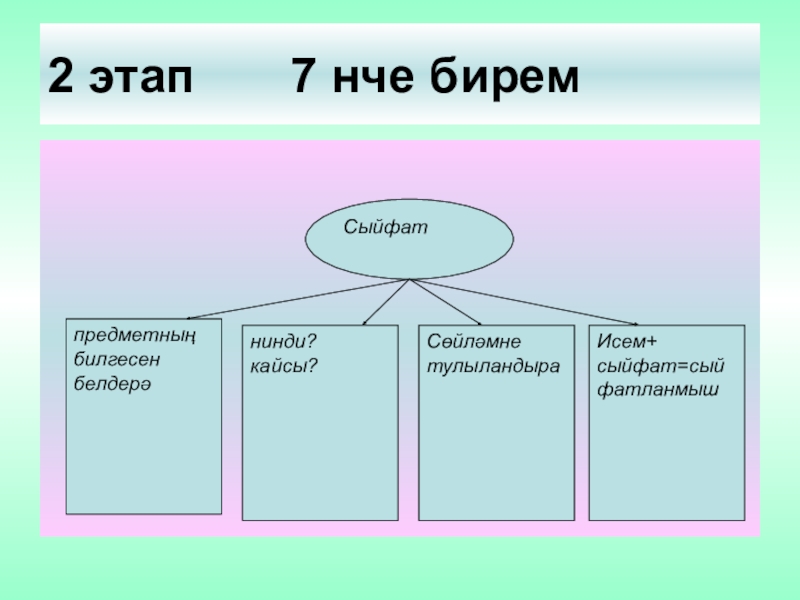 2 этап 7 нче бирем

Сыйфат

предметның билгесен белдерә

нинди? кайсы?

Сөйләмне тулыландыра

Исем+ сыйфат=сый фатланмыш